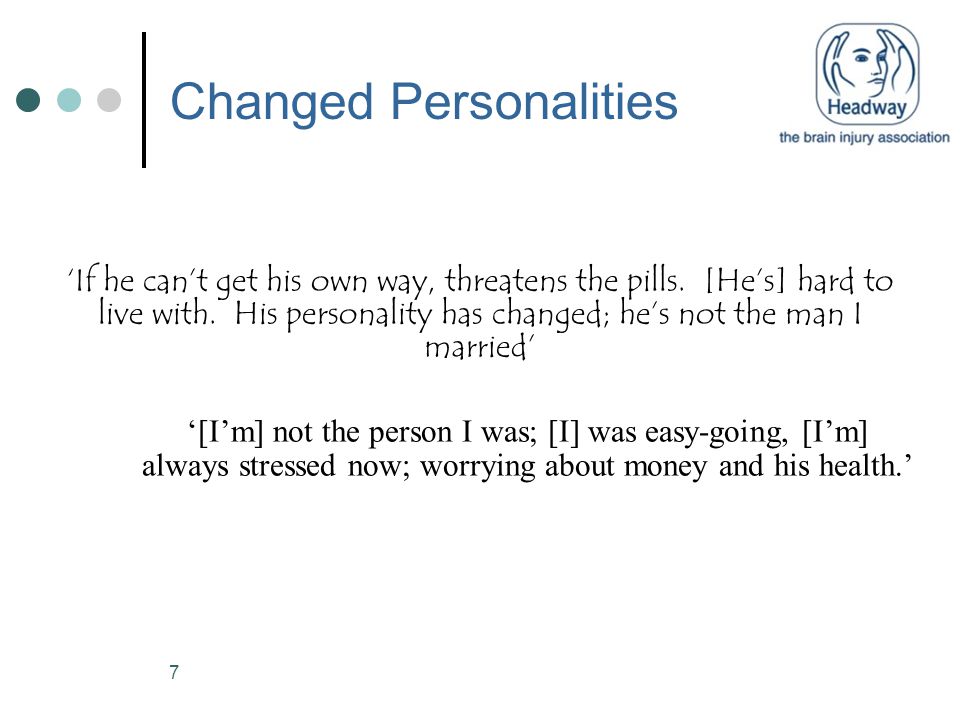 Changed Personalities

Headway
the brain injury association

'If he can't get his own way, threatens the pills. [He's] hard to live with. His personality has changed; he's not the man I married'

'[I'm] not the person I was; [I] was easy-going, [I'm] always stressed now; worrying about money and his health.'

7